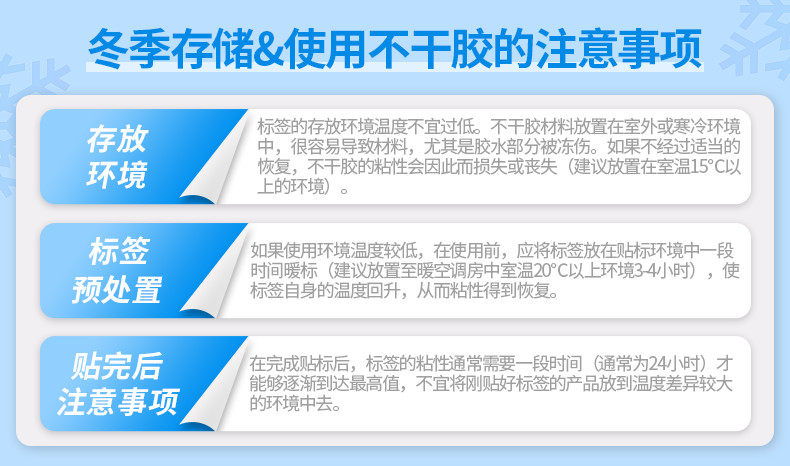 冬季存储&使用不干胶的注意事项

存放环境

标签的存放环境温度不宜过低。不干胶材料放置在室外或寒冷环境中，很容易导致材料，尤其是胶水部分被冻伤。如果不经过适当的恢复，不干胶的粘性会因此而损失或丧失（建议放置在室温15°C以上的环境）。

标签预处置

如果使用环境温度较低，在使用前，应将标签放在贴标环境中一段时间暖标（建议放置至暖空调房中室温20°C以上环境3-4小时），使标签自身的温度回升，从而粘性得到恢复。

贴完后注意事项

在完成贴标后，标签的粘性通常需要一段时间（通常为24小时）才能够逐渐到达最高值，不宜将刚贴好标签的产品放到温度差异较大的环境中去。